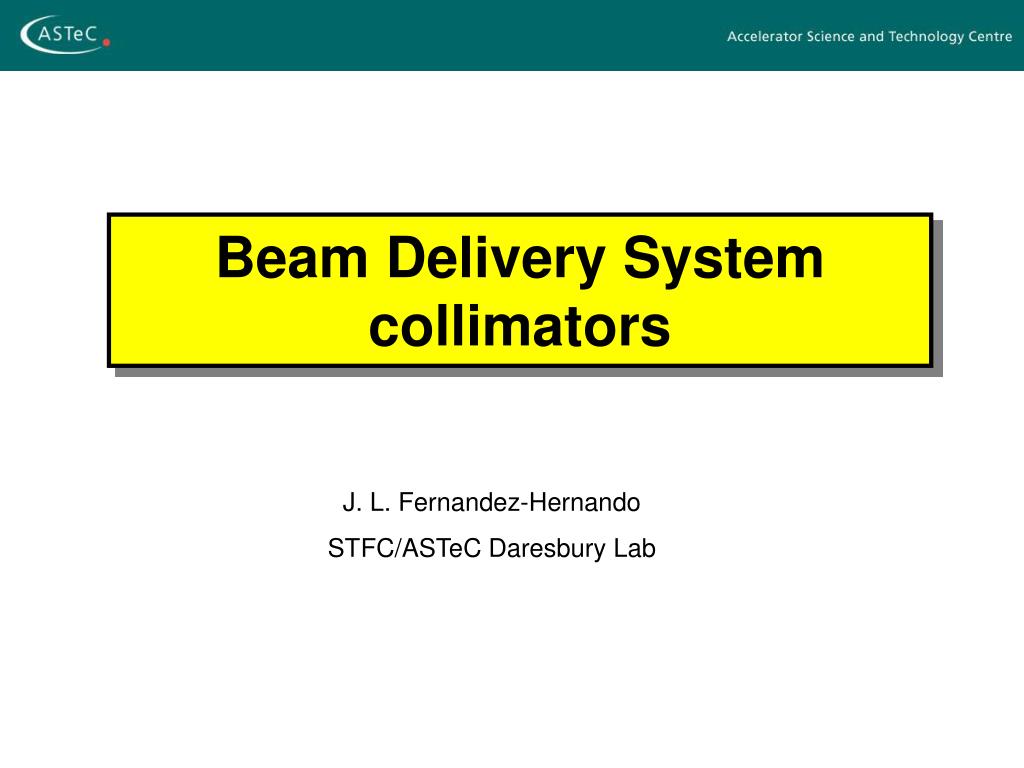 ASTeC

Accelerator Science and Technology Centre

Beam Delivery System collimators

J. L. Fernandez-Hernando

STFC/ASTeC Daresbury Lab